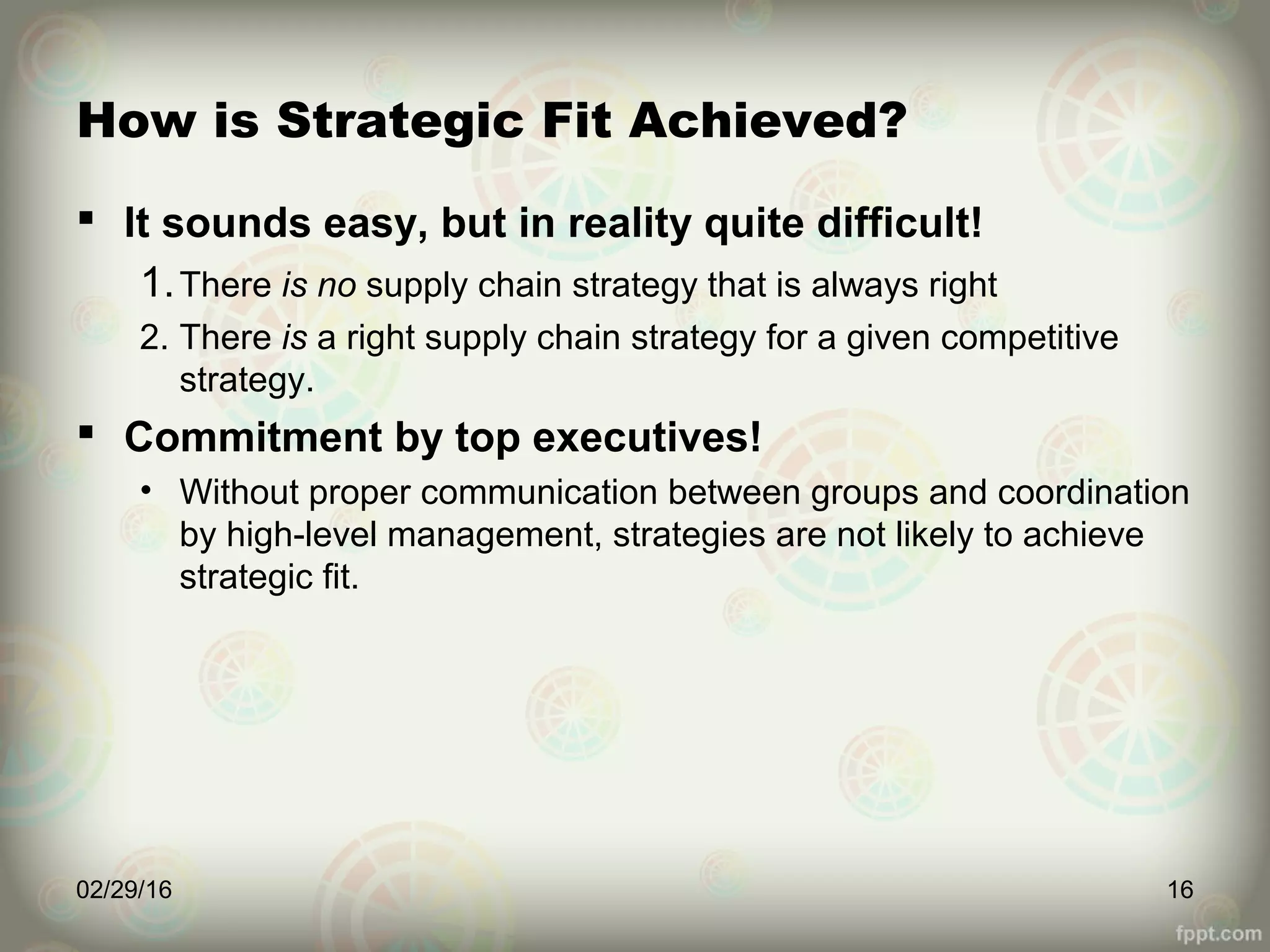 How is Strategic Fit Achieved?

▪ It sounds easy, but in reality quite difficult!

1. There is no supply chain strategy that is always right

2. There is a right supply chain strategy for a given competitive strategy.

▪ Commitment by top executives!

• Without proper communication between groups and coordination by high-level management, strategies are not likely to achieve strategic fit.

02/29/16

16

fppt.com